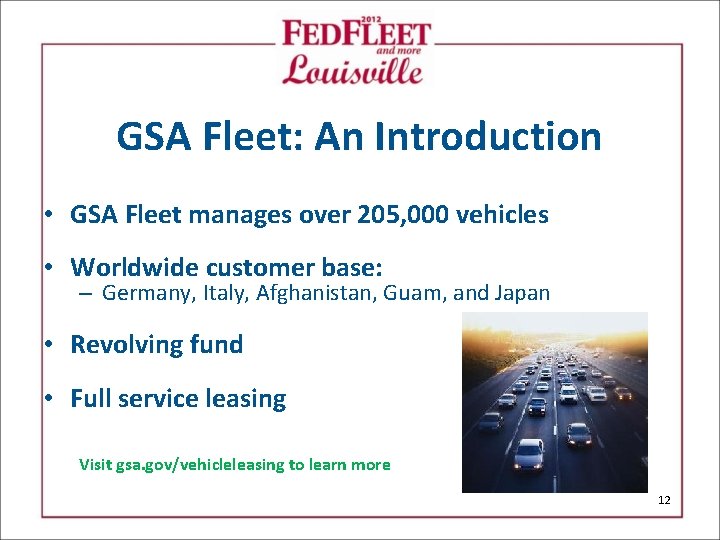 2012
FEDFLEET
and more
Louisville

GSA Fleet: An Introduction

• GSA Fleet manages over 205,000 vehicles

• Worldwide customer base:
– Germany, Italy, Afghanistan, Guam, and Japan

• Revolving fund

• Full service leasing

Visit gsa.gov/vehicleleasing to learn more

12